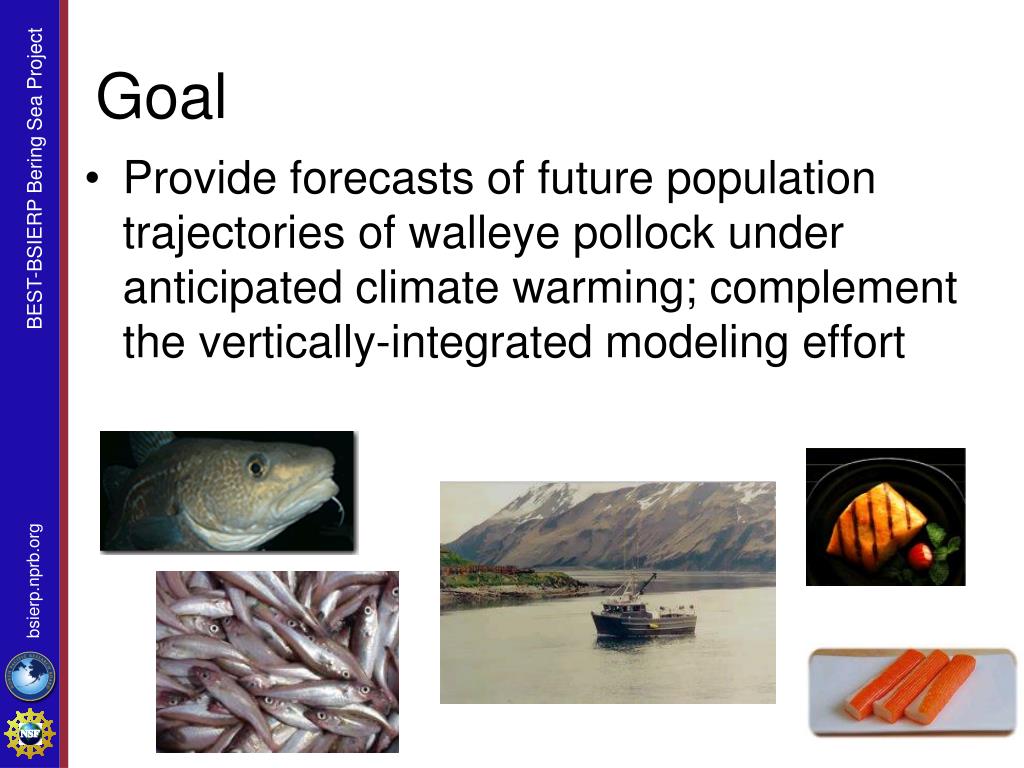 BEST-BSIERP Bering Sea Project

Goal

• Provide forecasts of future population trajectories of walleye pollock under anticipated climate warming; complement the vertically-integrated modeling effort

bsierp.nprb.org

NSF